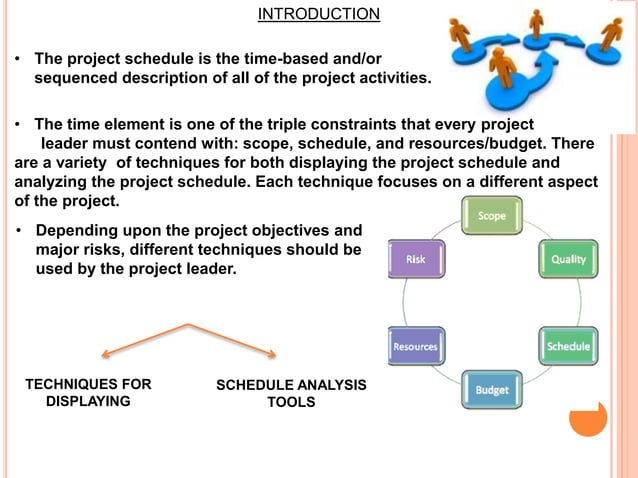 INTRODUCTION

• The project schedule is the time-based and/or sequenced description of all of the project activities.

• The time element is one of the triple constraints that every project leader must contend with: scope, schedule, and resources/budget. There are a variety of techniques for both displaying the project schedule and analyzing the project schedule. Each technique focuses on a different aspect of the project.

• Depending upon the project objectives and major risks, different techniques should be used by the project leader.

Scope
Quality
Schedule
Budget
Resources
Risk

TECHNIQUES FOR DISPLAYING

SCHEDULE ANALYSIS TOOLS